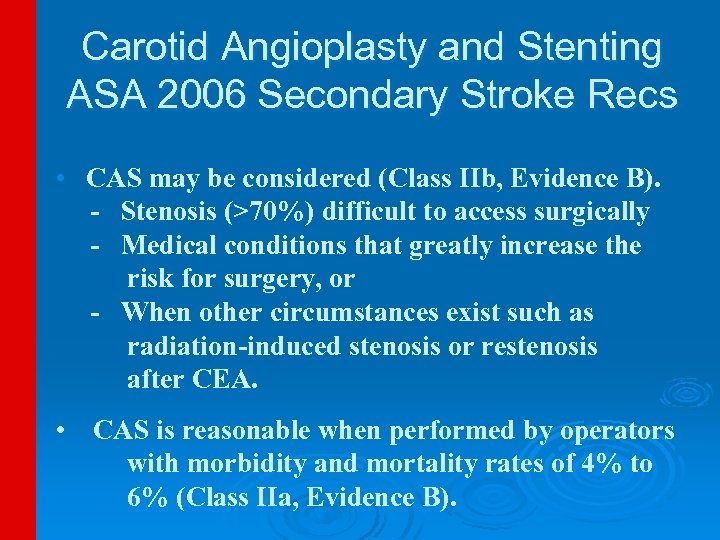 Carotid Angioplasty and Stenting
ASA 2006 Secondary Stroke Recs

• CAS may be considered (Class IIb, Evidence B).
- Stenosis (>70%) difficult to access surgically
- Medical conditions that greatly increase the risk for surgery, or
- When other circumstances exist such as radiation-induced stenosis or restenosis after CEA.

• CAS is reasonable when performed by operators with morbidity and mortality rates of 4% to 6% (Class IIa, Evidence B).